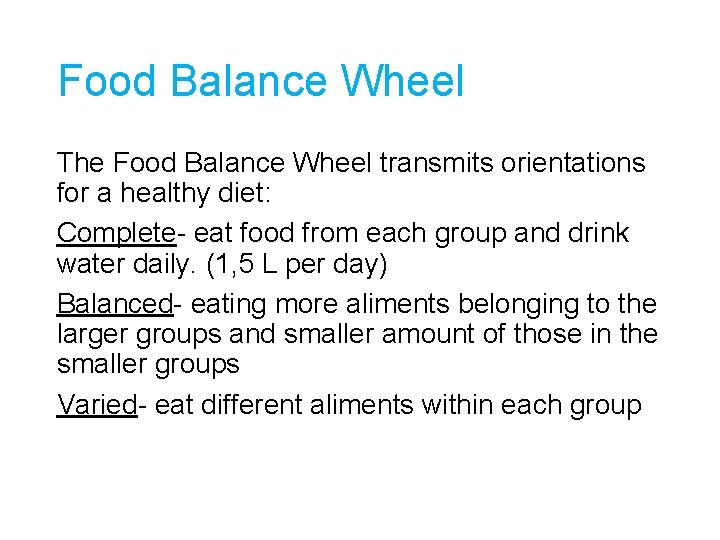 Food Balance Wheel

The Food Balance Wheel transmits orientations for a healthy diet:

Complete- eat food from each group and drink water daily. (1,5 L per day)

Balanced- eating more aliments belonging to the larger groups and smaller amount of those in the smaller groups

Varied- eat different aliments within each group